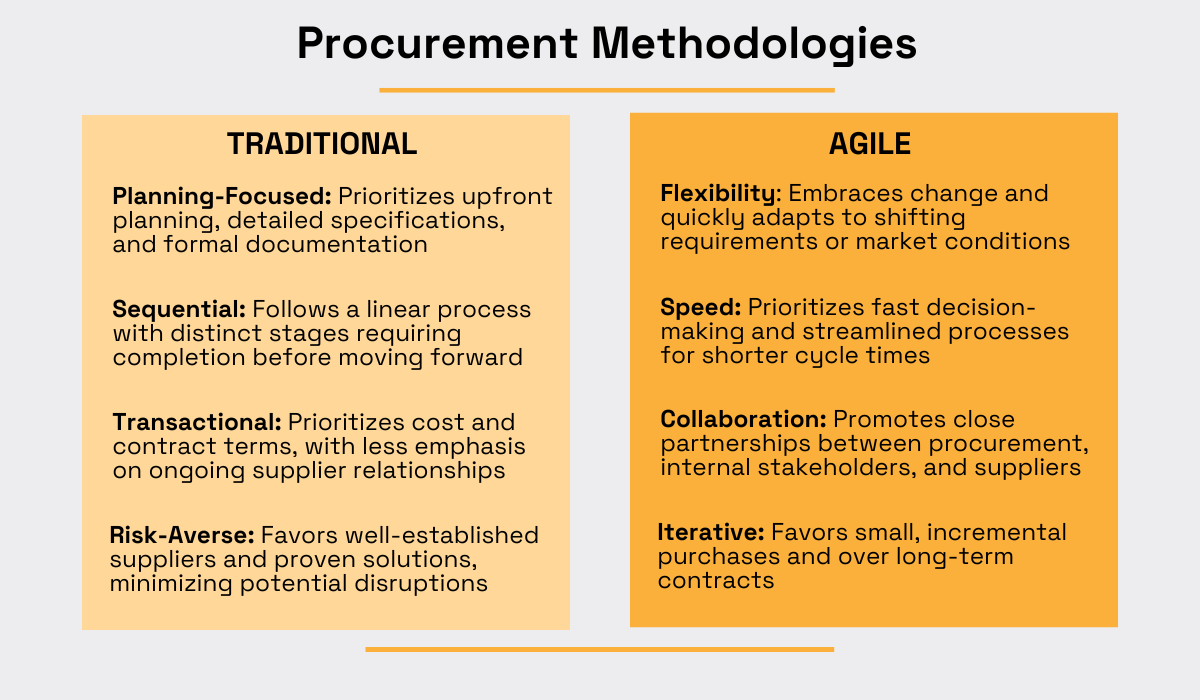 Procurement Methodologies

TRADITIONAL

Planning-Focused: Prioritizes upfront planning, detailed specifications, and formal documentation

Sequential: Follows a linear process with distinct stages requiring completion before moving forward

Transactional: Prioritizes cost and contract terms, with less emphasis on ongoing supplier relationships

Risk-Averse: Favors well-established suppliers and proven solutions, minimizing potential disruptions

AGILE

Flexibility: Embraces change and quickly adapts to shifting requirements or market conditions

Speed: Prioritizes fast decision-making and streamlined processes for shorter cycle times

Collaboration: Promotes close partnerships between procurement, internal stakeholders, and suppliers

Iterative: Favors small, incremental purchases and over long-term contracts